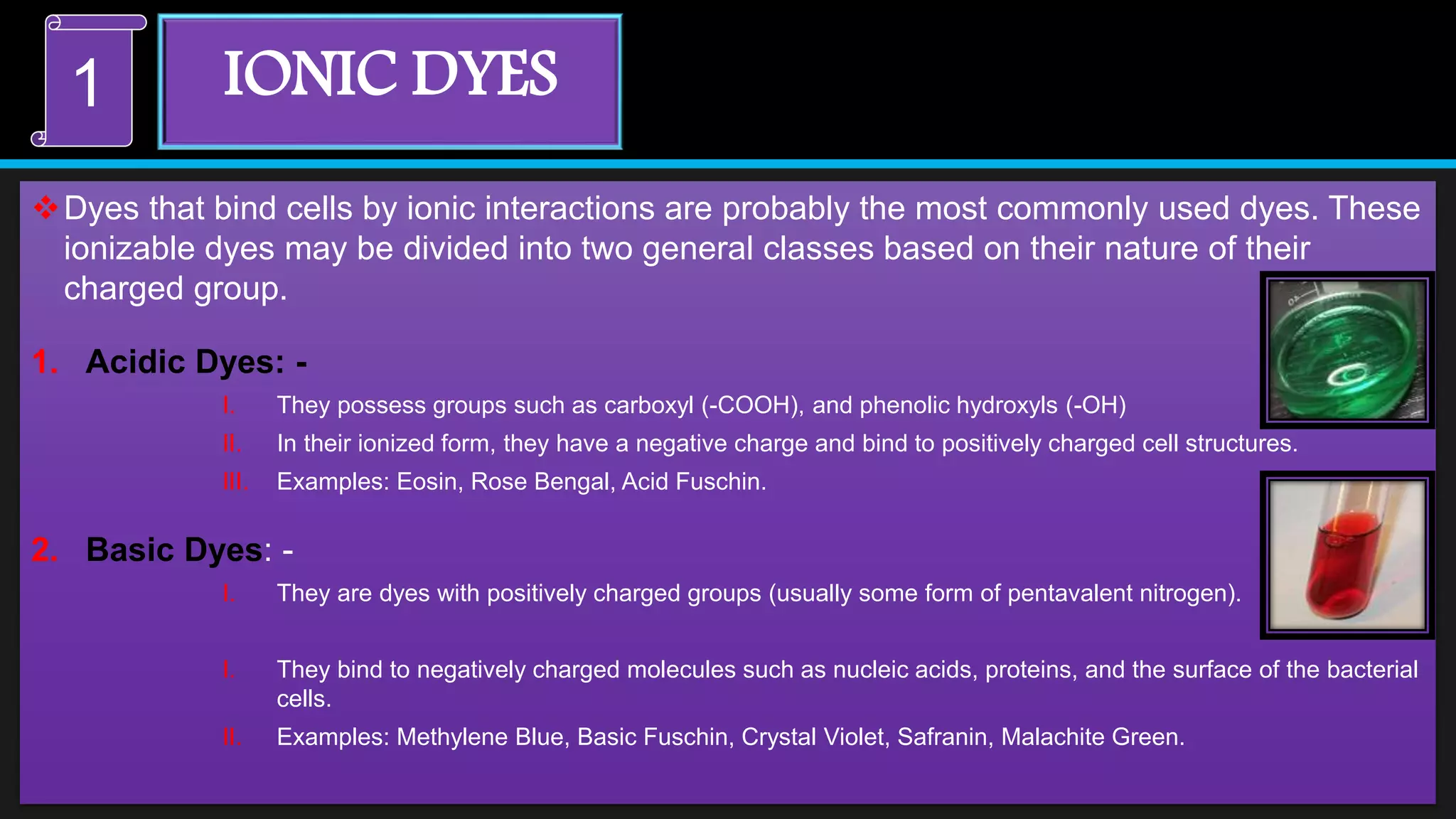 1

IONIC DYES

❖ Dyes that bind cells by ionic interactions are probably the most commonly used dyes. These ionizable dyes may be divided into two general classes based on their nature of their charged group.

1. Acidic Dyes: -

I. They possess groups such as carboxyl (-COOH), and phenolic hydroxyls (-OH)

II. In their ionized form, they have a negative charge and bind to positively charged cell structures.

III. Examples: Eosin, Rose Bengal, Acid Fuschin.

2. Basic Dyes: -

I. They are dyes with positively charged groups (usually some form of pentavalent nitrogen).

I. They bind to negatively charged molecules such as nucleic acids, proteins, and the surface of the bacterial cells.

II. Examples: Methylene Blue, Basic Fuschin, Crystal Violet, Safranin, Malachite Green.